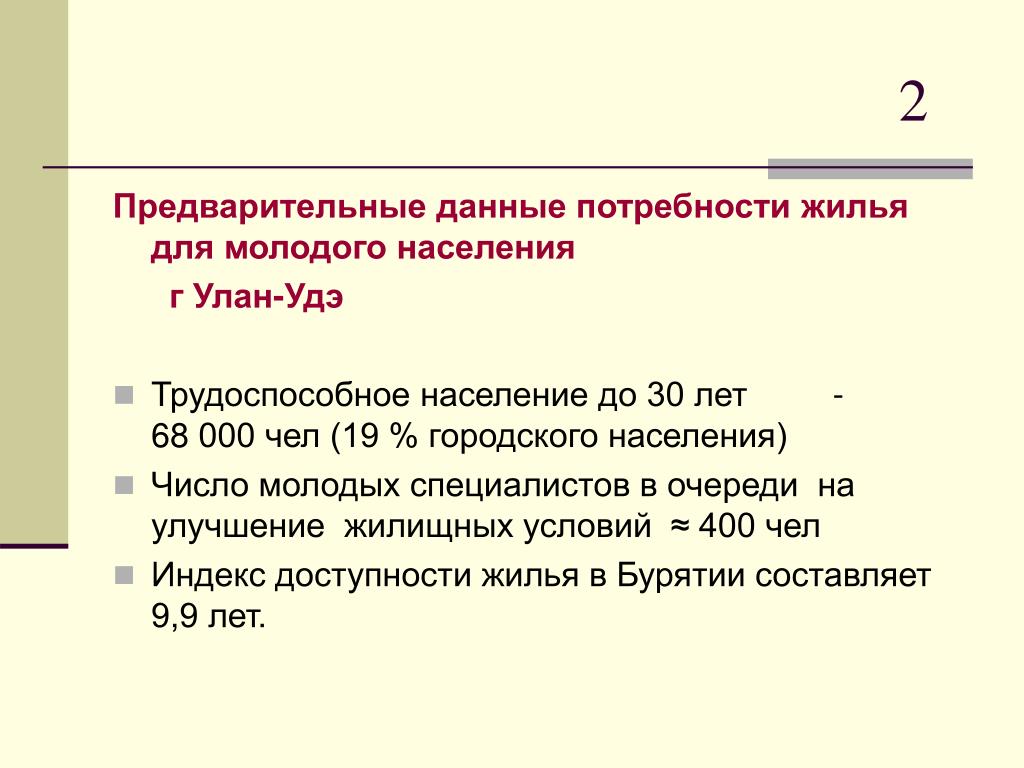 2

Предварительные данные потребности жилья для молодого населения

г Улан-Удэ

Трудоспособное население до 30 лет - 68 000 чел (19 % городского населения)

Число молодых специалистов в очереди на улучшение жилищных условий ≈ 400 чел

Индекс доступности жилья в Бурятии составляет 9,9 лет.